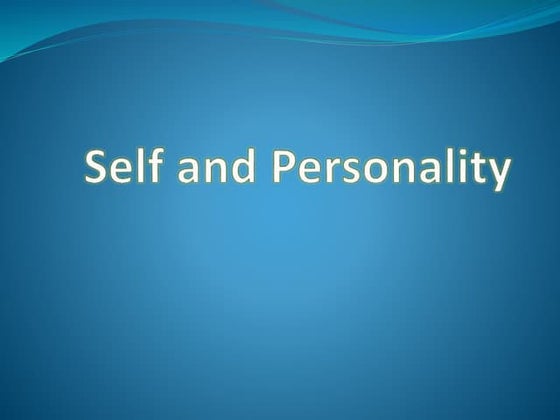 Self and Personality